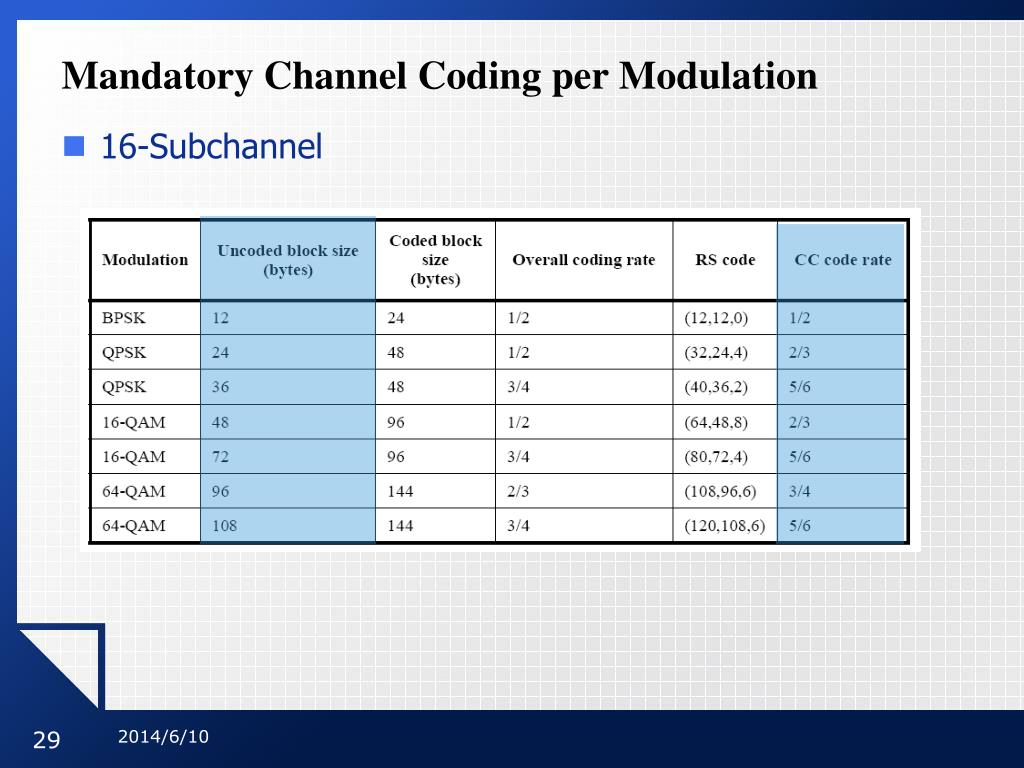 Mandatory Channel Coding per Modulation

16-Subchannel

| Modulation | Uncoded block size (bytes) | Coded block size (bytes) | Overall coding rate | RS code | CC code rate |
|---|---|---|---|---|---|
| BPSK | 12 | 24 | 1/2 | (12,12,0) | 1/2 |
| QPSK | 24 | 48 | 1/2 | (32,24,4) | 2/3 |
| QPSK | 36 | 48 | 3/4 | (40,36,2) | 5/6 |
| 16-QAM | 48 | 96 | 1/2 | (64,48,8) | 2/3 |
| 16-QAM | 72 | 96 | 3/4 | (80,72,4) | 5/6 |
| 64-QAM | 96 | 144 | 2/3 | (108,96,6) | 3/4 |
| 64-QAM | 108 | 144 | 3/4 | (120,108,6) | 5/6 |

29

2014/6/10